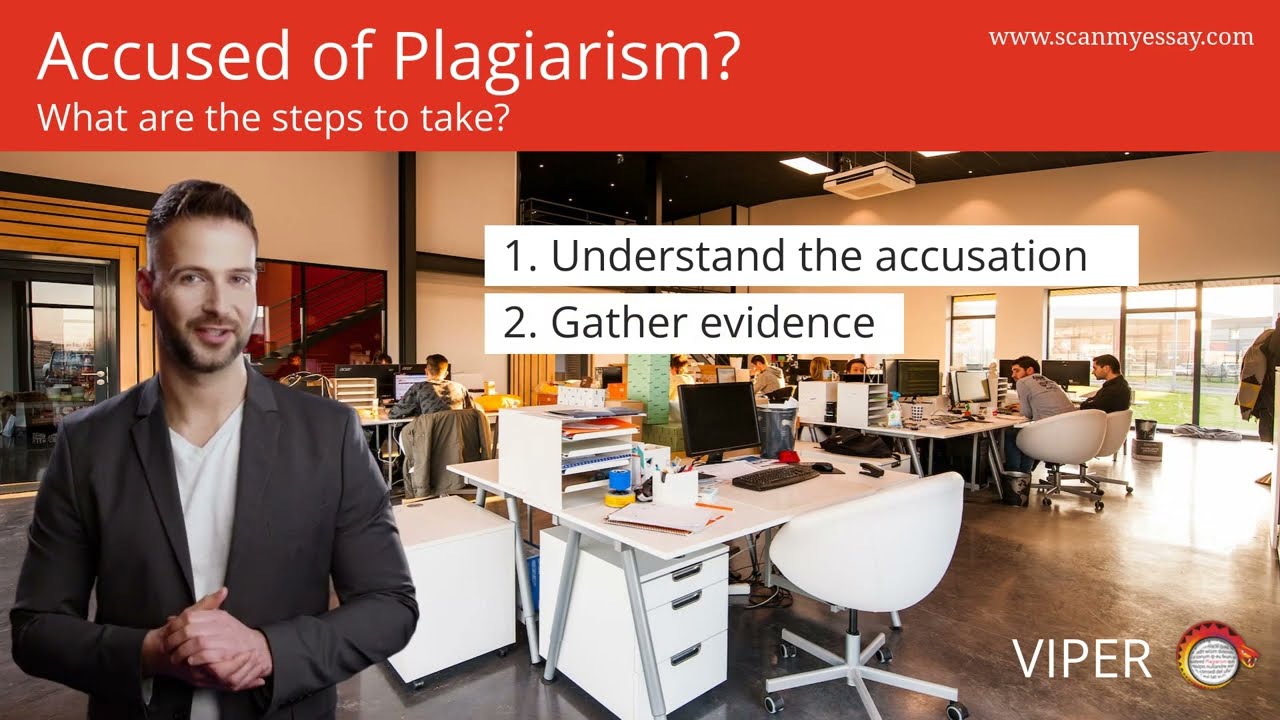 Accused of Plagiarism?
What are the steps to take?

www.scanmyessay.com

1. Understand the accusation
2. Gather evidence

VIPER